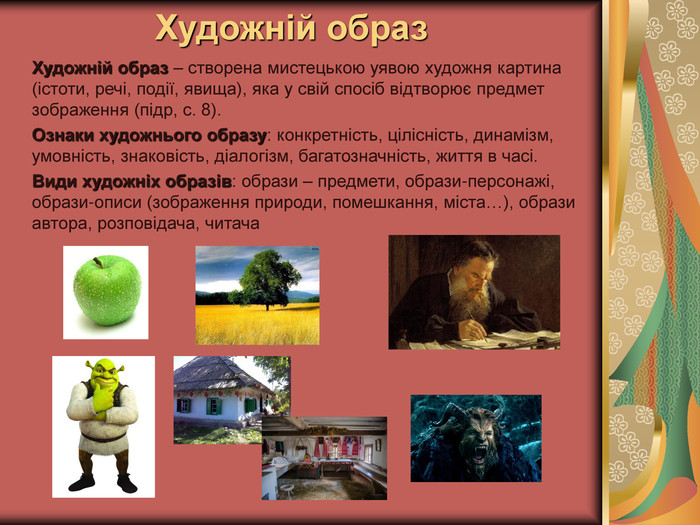 Художній образ

Художній образ – створена мистецькою уявою художня картина (істоти, речі, події, явища), яка у свій спосіб відтворює предмет зображення (підр, с. 8).

Ознаки художнього образу: конкретність, цілісність, динамізм, умовність, знаковість, діалогізм, багатозначність, життя в часі.

Види художніх образів: образи – предмети, образи-персонажі, образи-описи (зображення природи, помешкання, міста…), образи автора, розповідача, читача